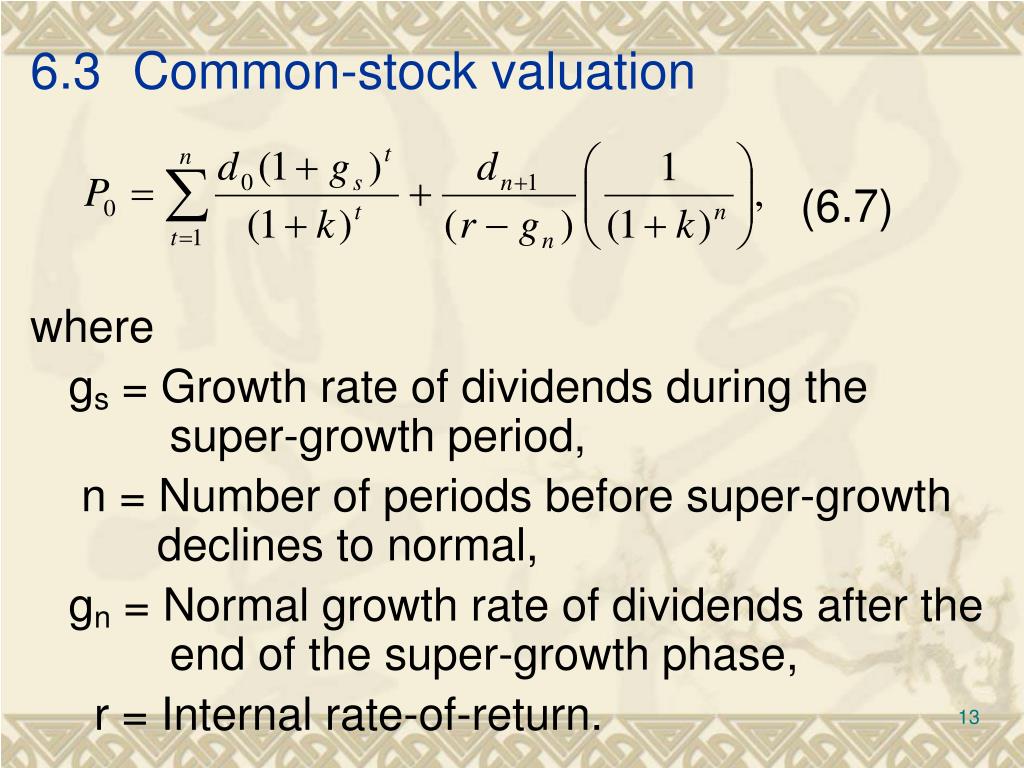 6.3 Common-stock valuation

$P_0 = \sum_{t=1}^{n} \frac{d_0(1+g_s)^t}{(1+k)^t} + \frac{d_{n+1}}{(r-g_n)}\left(\frac{1}{(1+k)^n}\right),$ (6.7)

where

$g_s$ = Growth rate of dividends during the super-growth period,

n = Number of periods before super-growth declines to normal,

$g_n$ = Normal growth rate of dividends after the end of the super-growth phase,

r = Internal rate-of-return.

13